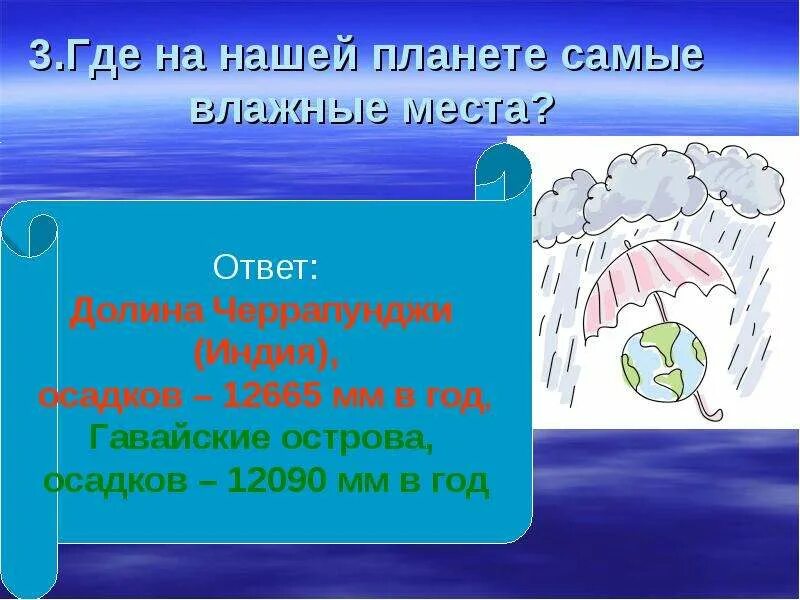 3.Где на нашей планете самые влажные места?

Ответ:
Долина Черрапунджи (Индия),
осадков – 12665 мм в год,
Гавайские острова,
осадков – 12090 мм в год